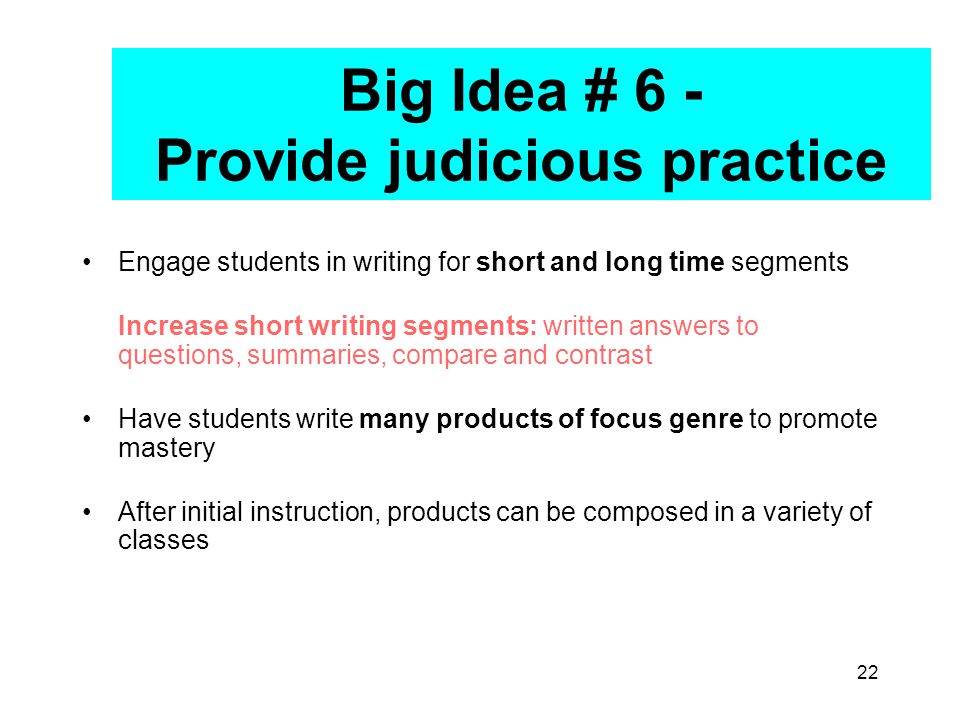 Big Idea # 6 -
Provide judicious practice

• Engage students in writing for short and long time segments

Increase short writing segments: written answers to questions, summaries, compare and contrast

• Have students write many products of focus genre to promote mastery

• After initial instruction, products can be composed in a variety of classes

22